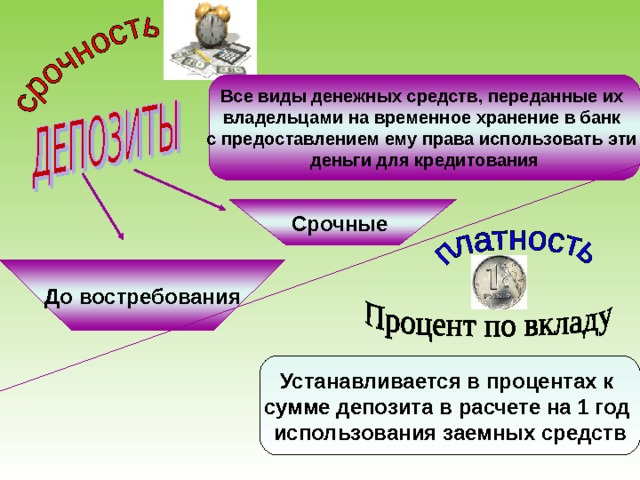 срочность

ДЕПОЗИТЫ

Все виды денежных средств, переданные их владельцами на временное хранение в банк с предоставлением ему права использовать эти деньги для кредитования

Срочные

До востребования

платность

1

Процент по вкладу

Устанавливается в процентах к сумме депозита в расчете на 1 год использования заемных средств